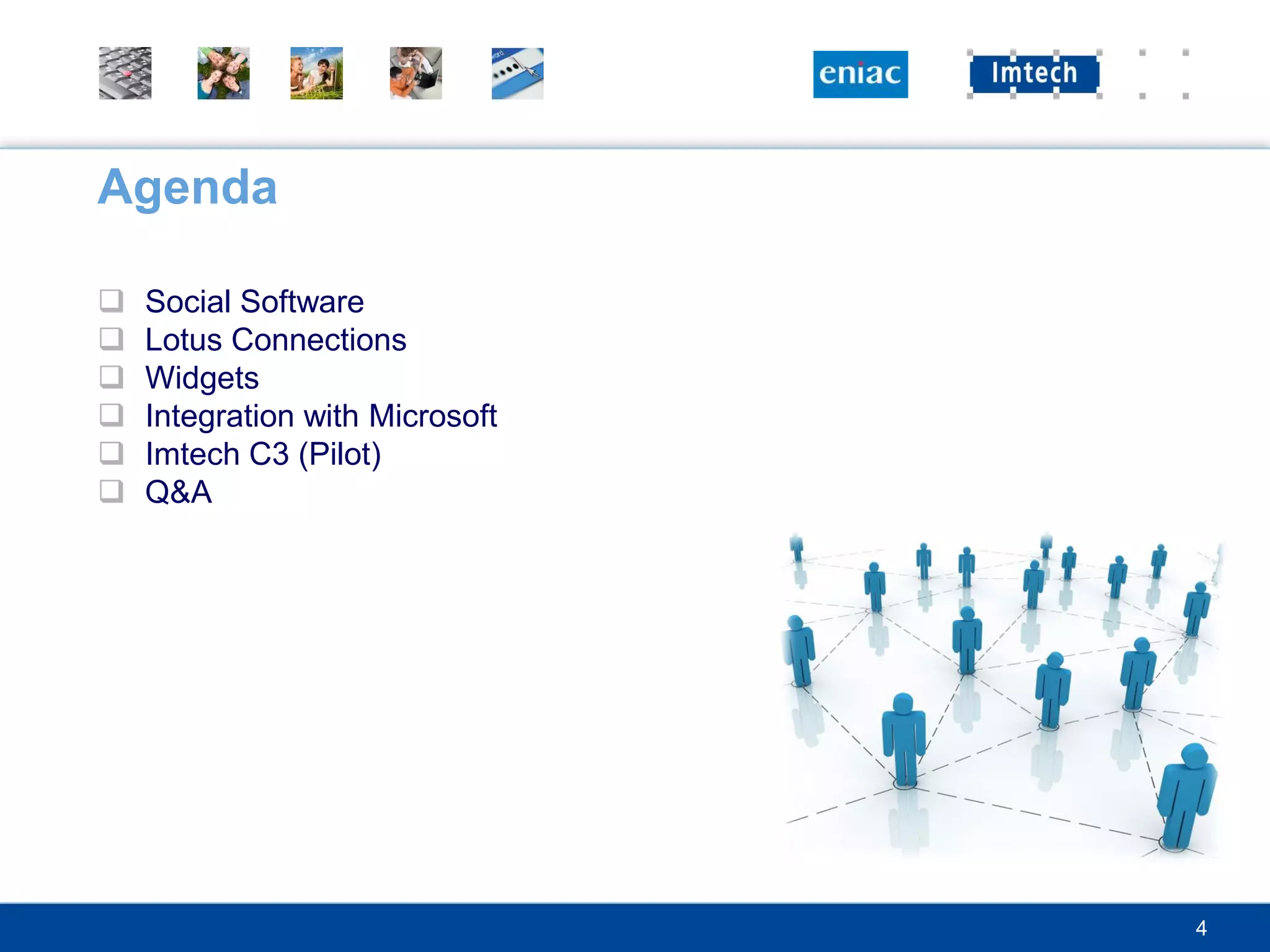 eniac

Imtech

Agenda

❑ Social Software
❑ Lotus Connections
❑ Widgets
❑ Integration with Microsoft
❑ Imtech C3 (Pilot)
❑ Q&A

4